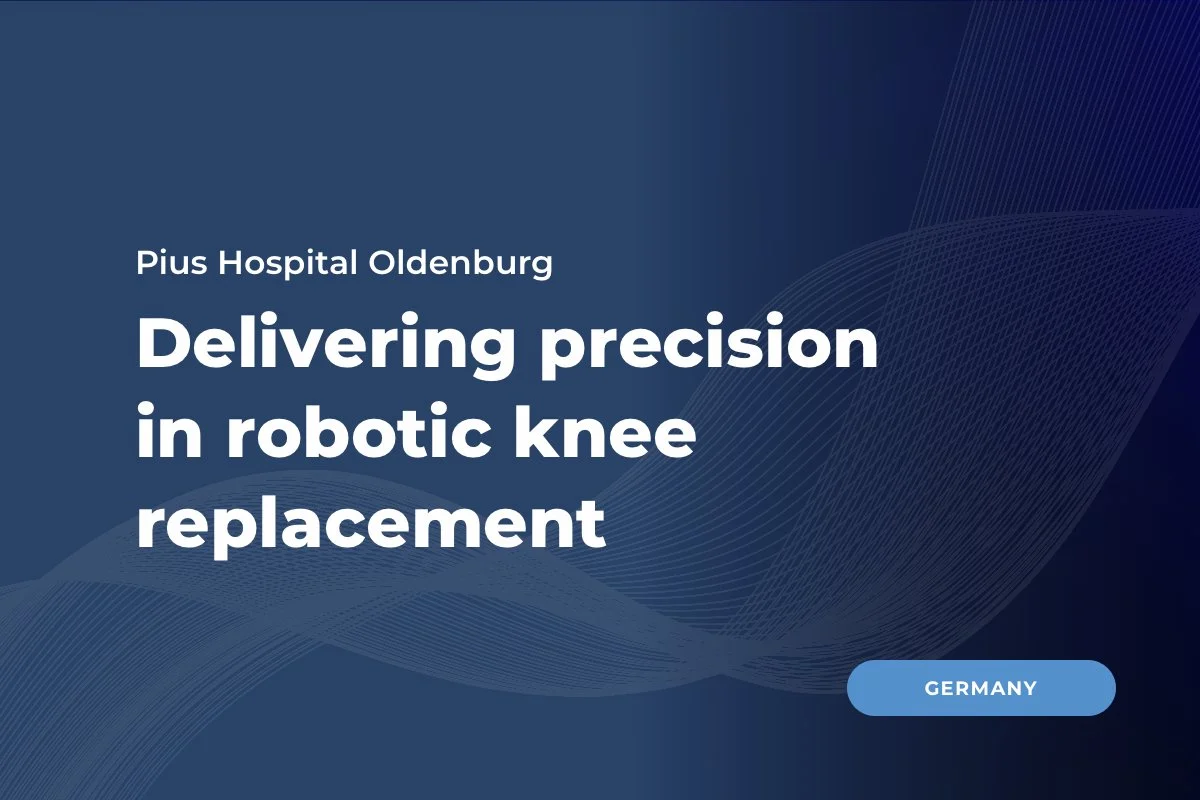 Pius Hospital Oldenburg

Delivering precision in robotic knee replacement

GERMANY